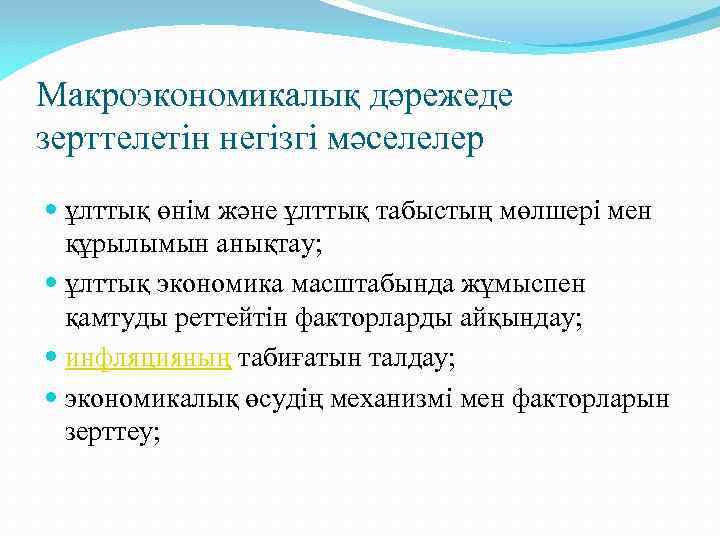 Макроэкономикалық дәрежеде зерттелетін негізгі мәселелер

ұлттық өнім және ұлттық табыстың мөлшері мен құрылымын анықтау;

ұлттық экономика масштабында жұмыспен қамтуды реттейтін факторларды айқындау;

инфляцияның табиғатын талдау;

экономикалық өсудің механизмі мен факторларын зерттеу;